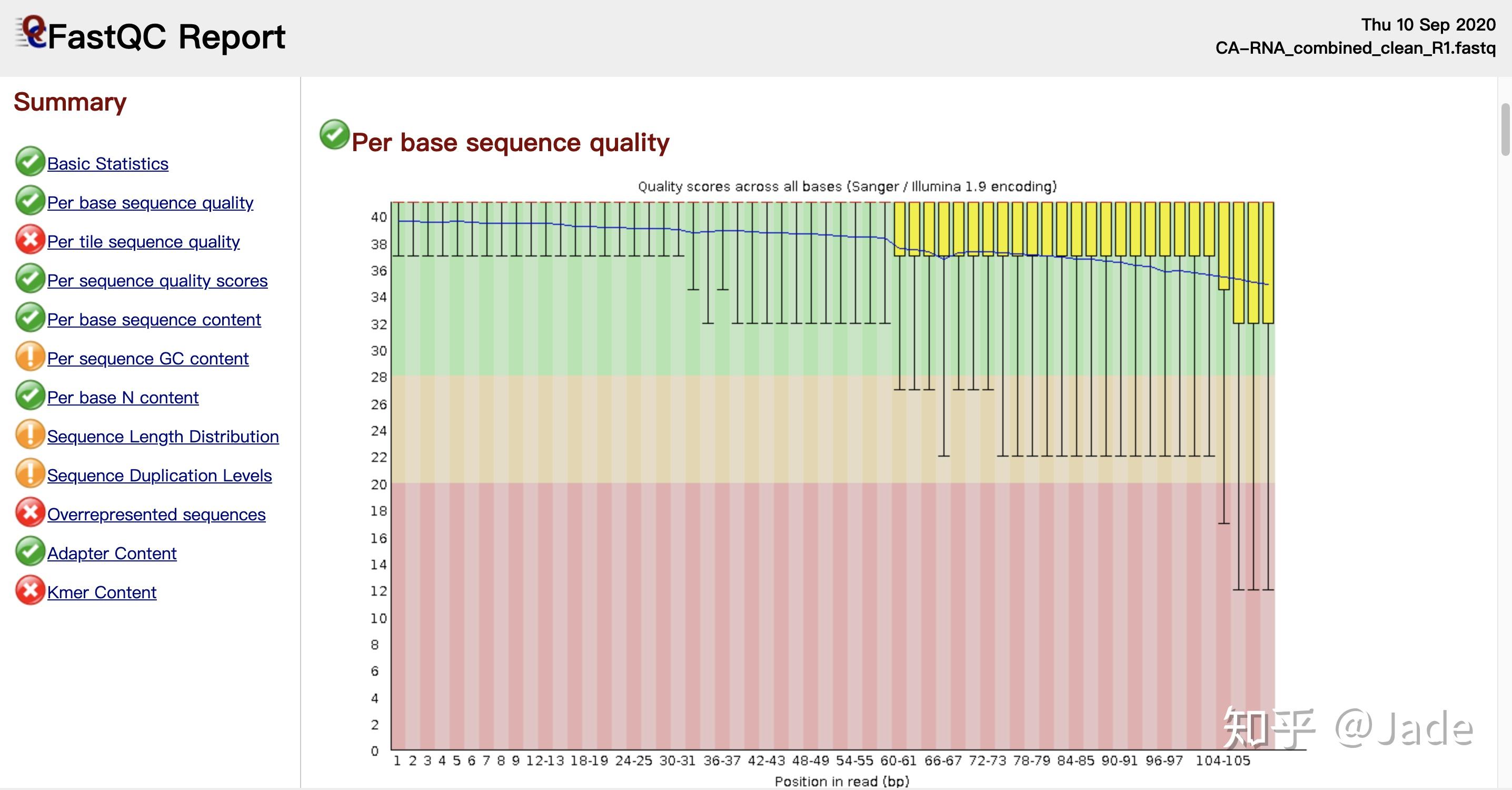 FastQC Report

Thu 10 Sep 2020
CA-RNA_combined_clean_R1.fastq

Summary

Basic Statistics
Per base sequence quality
Per tile sequence quality
Per sequence quality scores
Per base sequence content
Per sequence GC content
Per base N content
Sequence Length Distribution
Sequence Duplication Levels
Overrepresented sequences
Adapter Content
Kmer Content

Per base sequence quality

Quality scores across all bases (Sanger / Illumina 1.9 encoding)

40
38
36
34
32
30
28
26
24
22
20
18
16
14
12
10
8
6
4
2
0

1 2 3 4 5 6 7 8 9 12-13 18-19 24-25 30-31 36-37 42-43 48-49 54-55 60-61 66-67 72-73 78-79 84-85 90-91 96-97 104-105

Position in read (bp)

知乎 @Jade